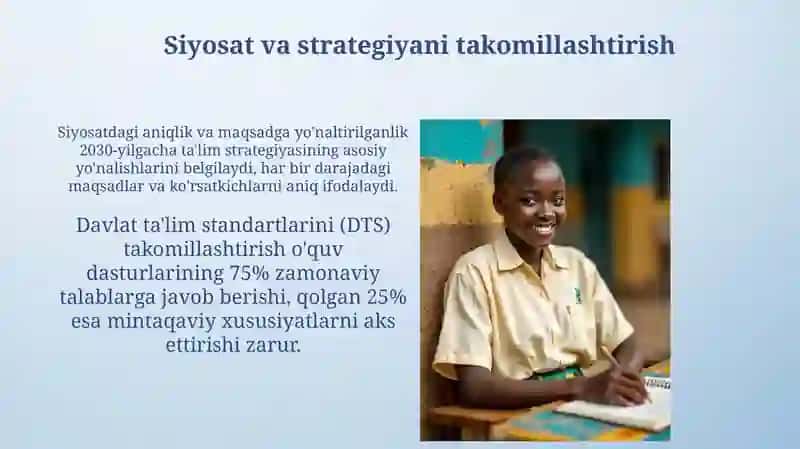 Siyosat va strategiyani takomillashtirish

Siyosatdagi aniqlik va maqsadga yo'naltirilganlik 2030-yilgacha ta'lim strategiyasining asosiy yo'nalishlarini belgilaydi, har bir darajadagi maqsadlar va ko'rsatkichlarni aniq ifodalaydi.

Davlat ta'lim standartlarini (DTS) takomillashtirish o'quv dasturlarining 75% zamonaviy talablarga javob berishi, qolgan 25% esa mintaqaviy xususiyatlarni aks ettirishi zarur.